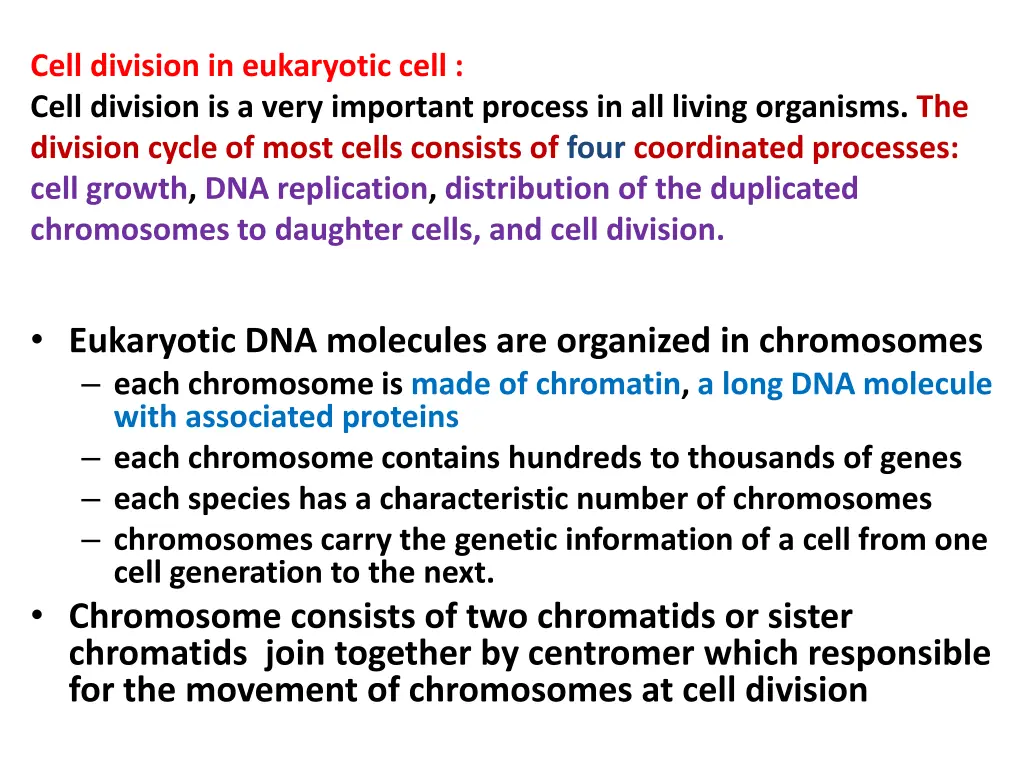 Cell division in eukaryotic cell :
Cell division is a very important process in all living organisms. The division cycle of most cells consists of four coordinated processes: cell growth, DNA replication, distribution of the duplicated chromosomes to daughter cells, and cell division.

• Eukaryotic DNA molecules are organized in chromosomes
– each chromosome is made of chromatin, a long DNA molecule with associated proteins
– each chromosome contains hundreds to thousands of genes
– each species has a characteristic number of chromosomes
– chromosomes carry the genetic information of a cell from one cell generation to the next.
• Chromosome consists of two chromatids or sister chromatids join together by centromer which responsible for the movement of chromosomes at cell division